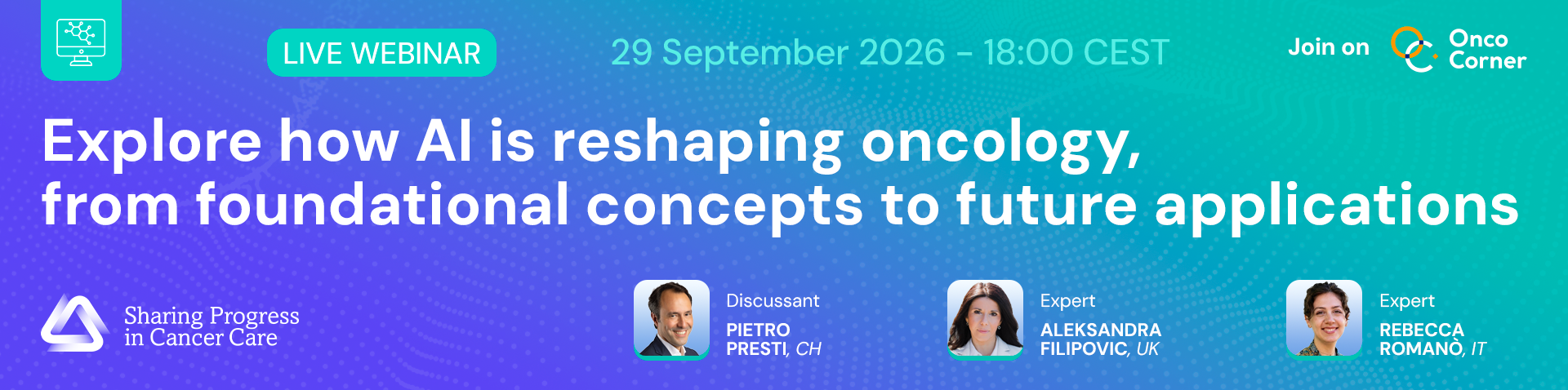 LIVE WEBINAR

29 September 2026 - 18:00 CEST

Join on

Onco Corner

Explore how AI is reshaping oncology, from foundational concepts to future applications

Sharing Progress in Cancer Care

Discussant
PIETRO PRESTI, CH

Expert
ALEKSANDRA FILIPOVIC, UK

Expert
REBECCA ROMANÒ, IT